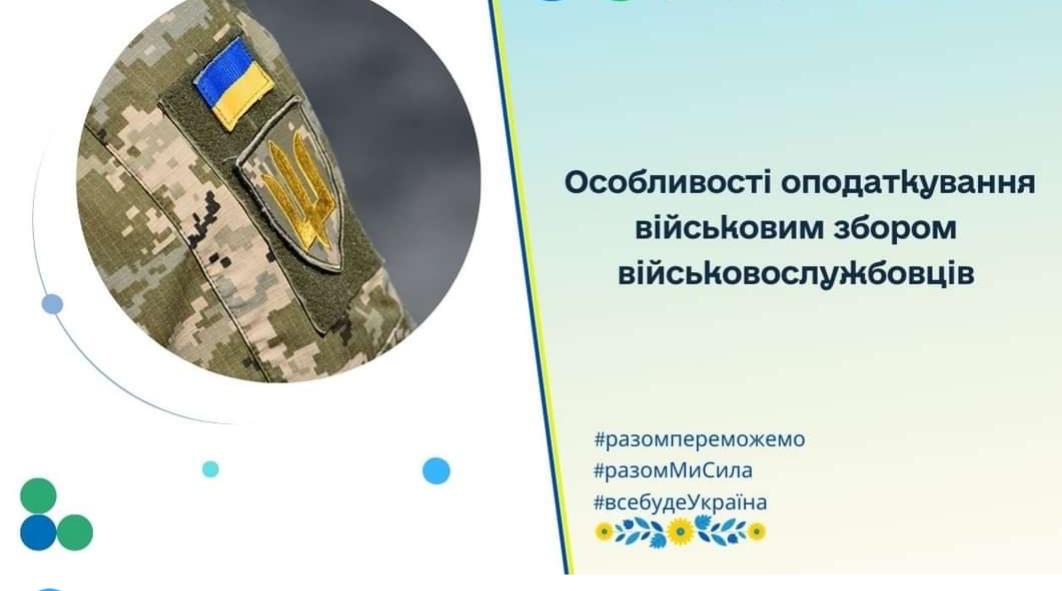 Особливості оподаткування військовим збором військовослужбовців

#разомпереможемо
#разомМиСила
#всебудеУкраїна